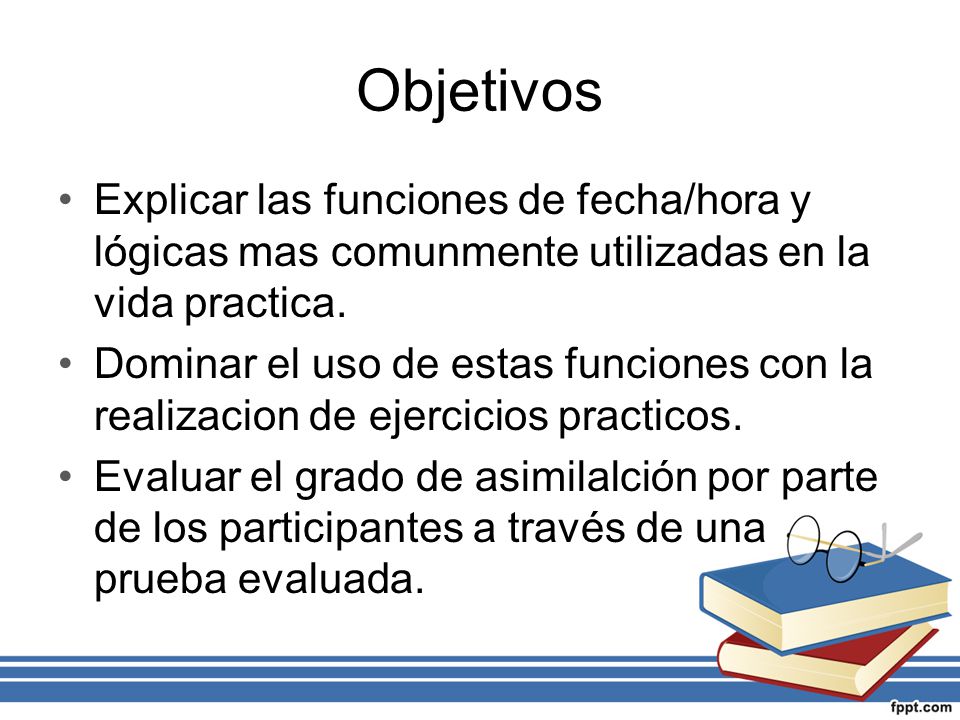 Objetivos

• Explicar las funciones de fecha/hora y lógicas mas comunmente utilizadas en la vida practica.

• Dominar el uso de estas funciones con la realizacion de ejercicios practicos.

• Evaluar el grado de asimilalción por parte de los participantes a través de una prueba evaluada.

fppt.com